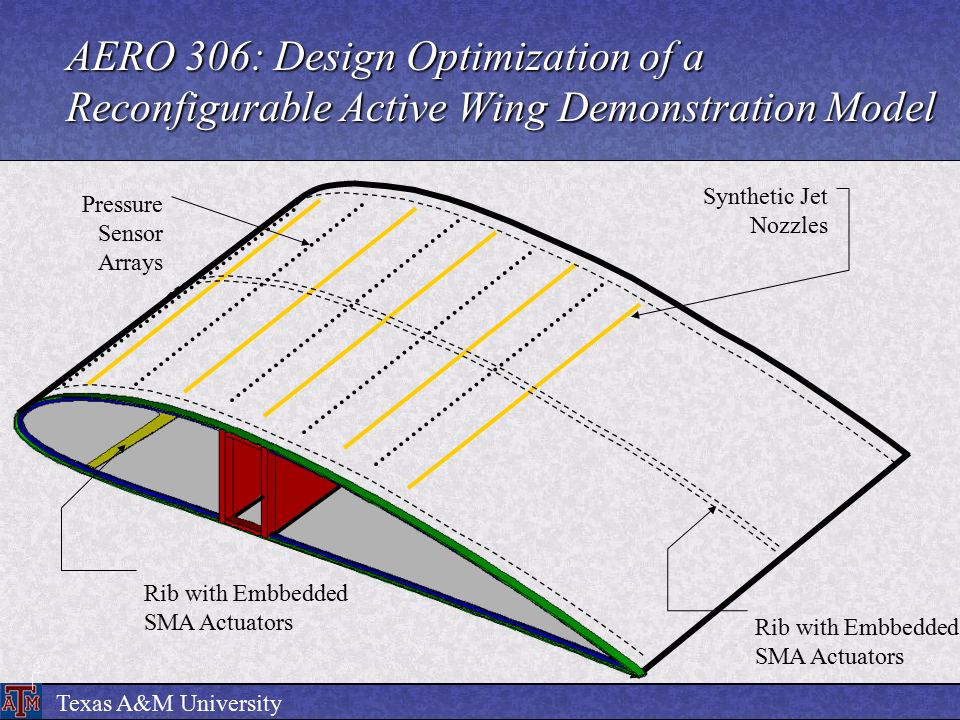 AERO 306: Design Optimization of a Reconfigurable Active Wing Demonstration Model

Pressure Sensor Arrays

Synthetic Jet Nozzles

Rib with Embbedded SMA Actuators

Rib with Embbedded SMA Actuators

ATM

Texas A&M University